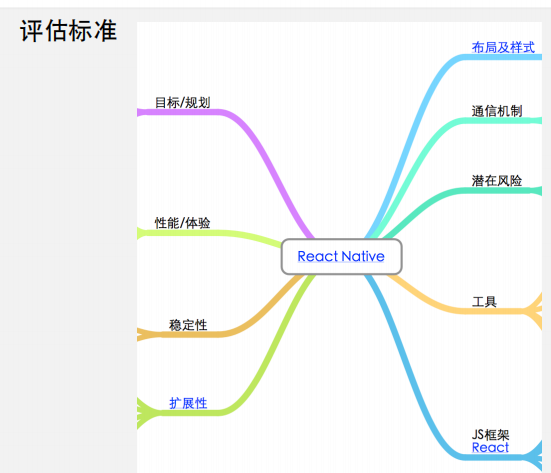 评估标准

目标/规划

性能/体验

稳定性

扩展性

React Native

布局及样式

通信机制

潜在风险

工具

JS框架
React